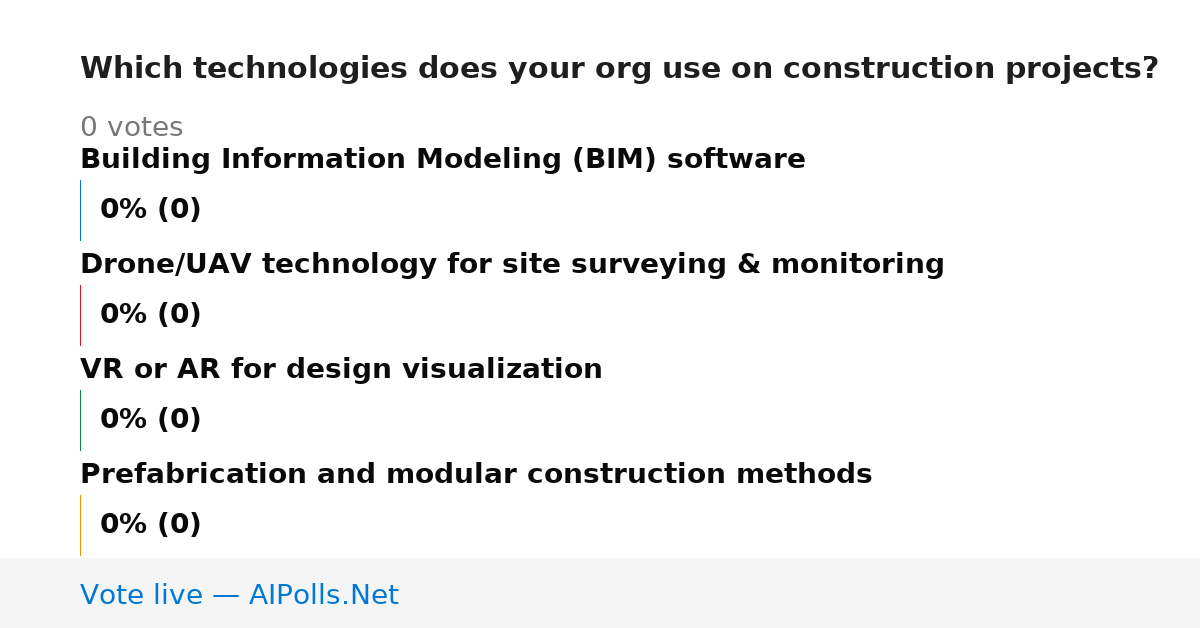 Which technologies does your org use on construction projects?

0 votes

Building Information Modeling (BIM) software

0% (0)

Drone/UAV technology for site surveying & monitoring

0% (0)

VR or AR for design visualization

0% (0)

Prefabrication and modular construction methods

0% (0)

Vote live — AIPolls.Net